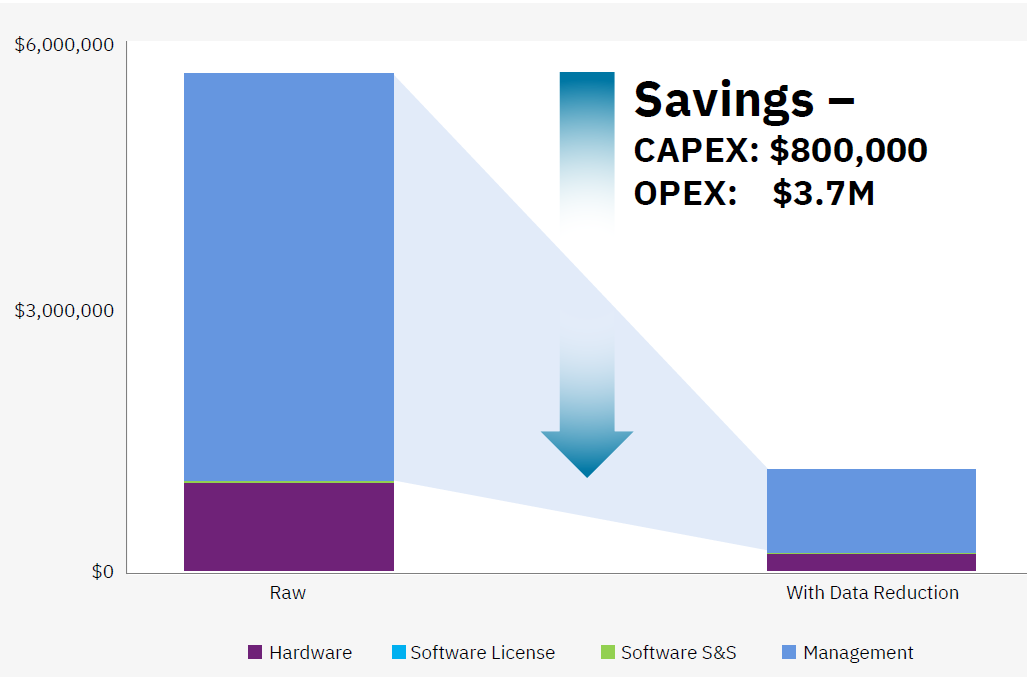 $6,000,000
$3,000,000
$0

Savings –
CAPEX: $800,000
OPEX: $3.7M

Raw
With Data Reduction

Hardware
Software License
Software S&S
Management